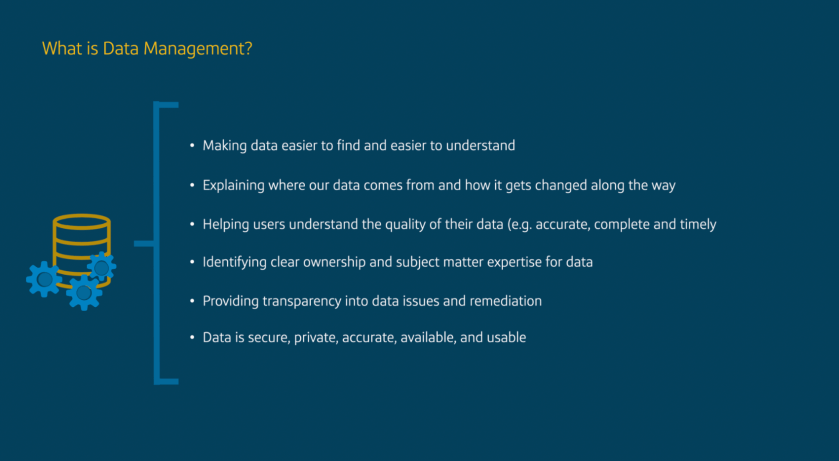 What is Data Management?

• Making data easier to find and easier to understand

• Explaining where our data comes from and how it gets changed along the way

• Helping users understand the quality of their data (e.g. accurate, complete and timely

• Identifying clear ownership and subject matter expertise for data

• Providing transparency into data issues and remediation

• Data is secure, private, accurate, available, and usable